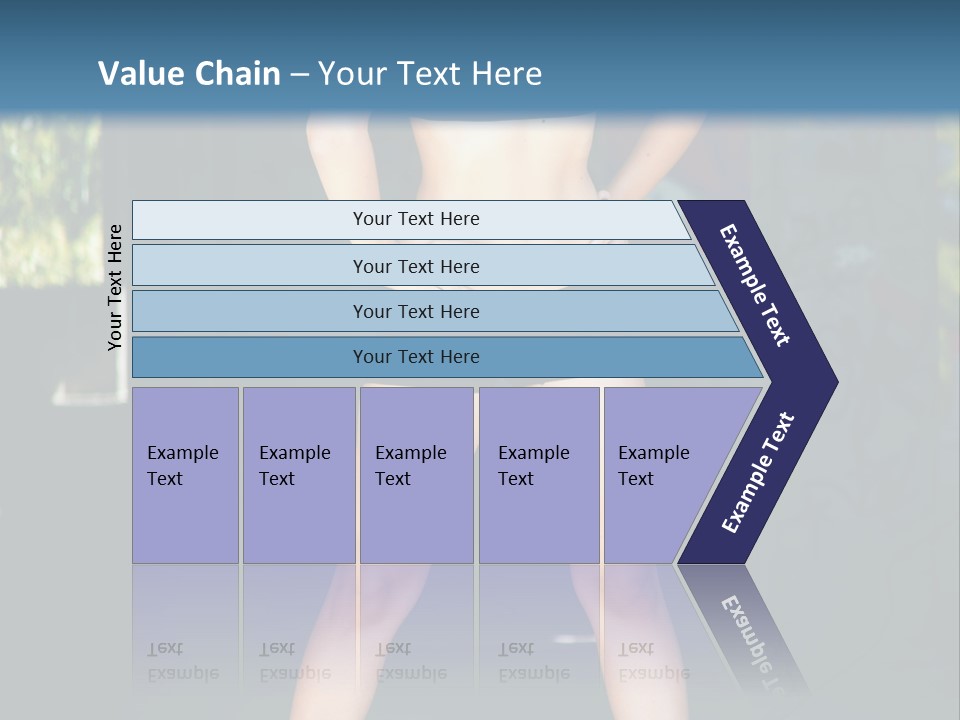 Value Chain – Your Text Here

Your Text Here

Your Text Here

Your Text Here

Your Text Here

Your Text Here

Example Text

Example Text

Example Text

Example Text

Example Text

Example Text

Example Text